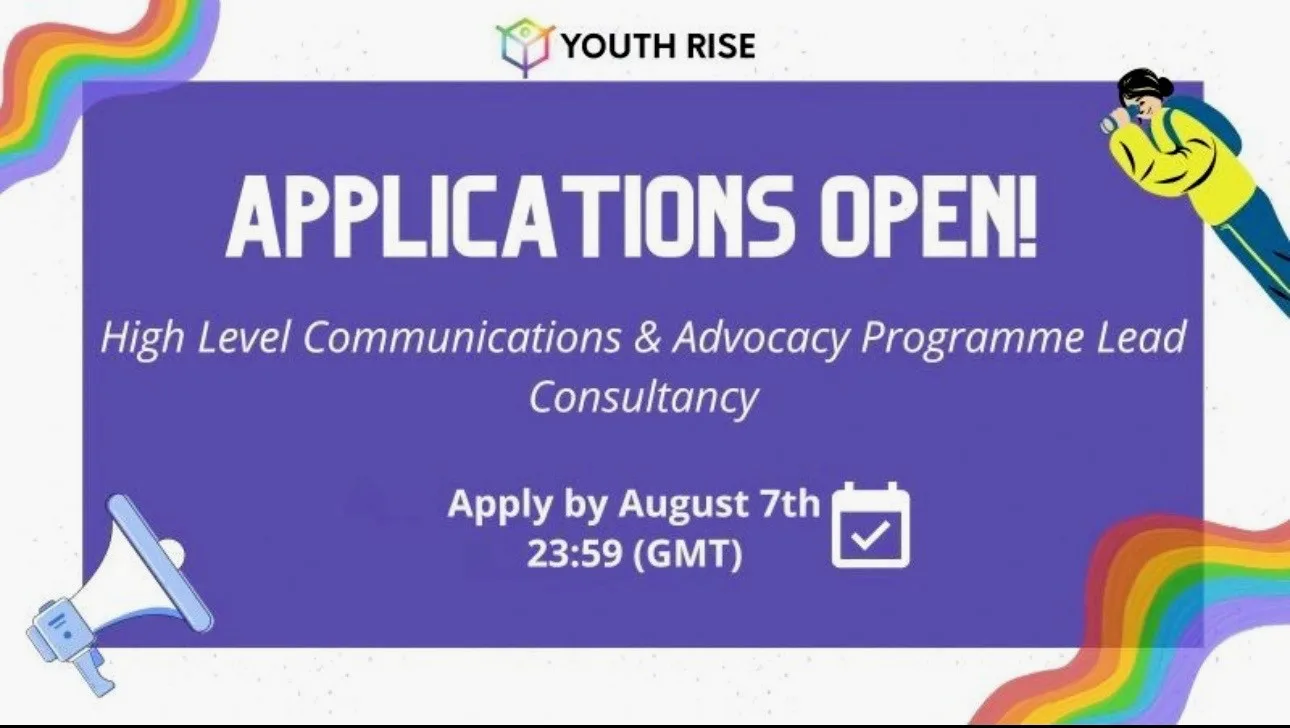 YOUTH RISE

APPLICATIONS OPEN!

High Level Communications & Advocacy Programme Lead Consultancy

Apply by August 7th 23:59 (GMT)